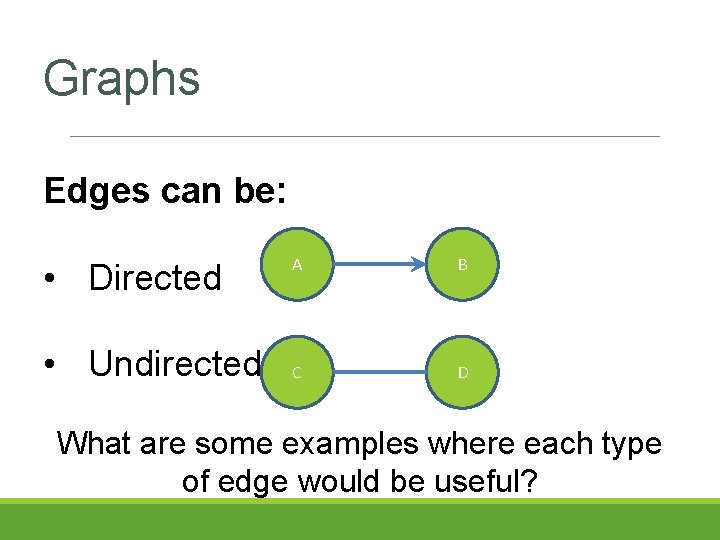 Graphs

Edges can be:

• Directed

A

B

• Undirected

C

D

What are some examples where each type of edge would be useful?